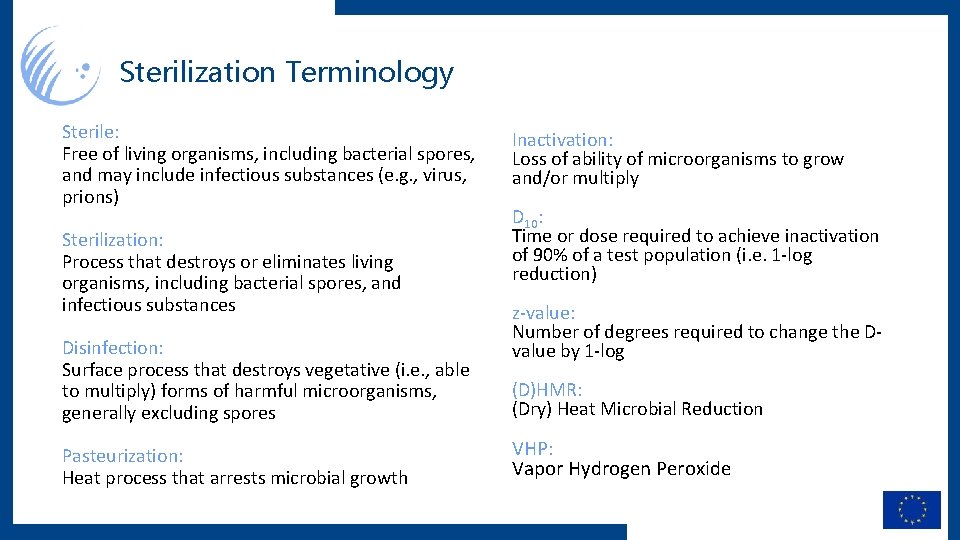 Sterilization Terminology

Sterile:
Free of living organisms, including bacterial spores, and may include infectious substances (e.g., virus, prions)

Sterilization:
Process that destroys or eliminates living organisms, including bacterial spores, and infectious substances

Disinfection:
Surface process that destroys vegetative (i.e., able to multiply) forms of harmful microorganisms, generally excluding spores

Pasteurization:
Heat process that arrests microbial growth

Inactivation:
Loss of ability of microorganisms to grow and/or multiply

$D_{10}$:
Time or dose required to achieve inactivation of 90% of a test population (i.e. 1-log reduction)

z-value:
Number of degrees required to change the D-value by 1-log

(D)HMR:
(Dry) Heat Microbial Reduction

VHP:
Vapor Hydrogen Peroxide